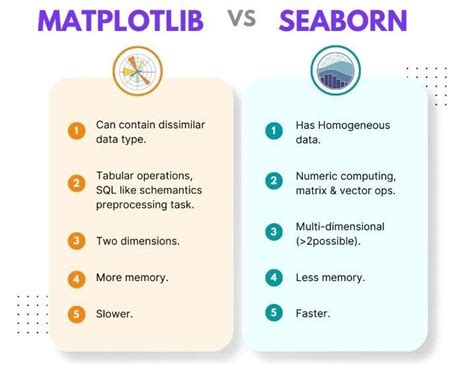 MATPLOTLIB VS SEABORN

1 Can contain dissimilar data type.

2 Tabular operations, SQL like schemantics preprocessing task.

3 Two dimensions.

4 More memory.

5 Slower.

1 Has Homogeneous data.

2 Numeric computing, matrix & vector ops.

3 Multi-dimensional (>2possible).

4 Less memory.

5 Faster.